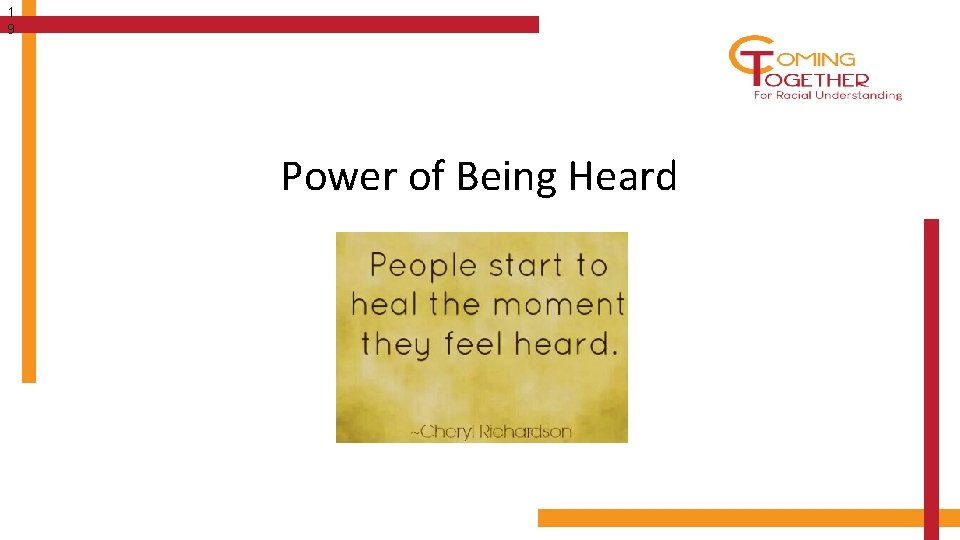 19

COMING TOGETHER
For Racial Understanding

Power of Being Heard

People start to heal the moment they feel heard.

~Cheryl Richardson